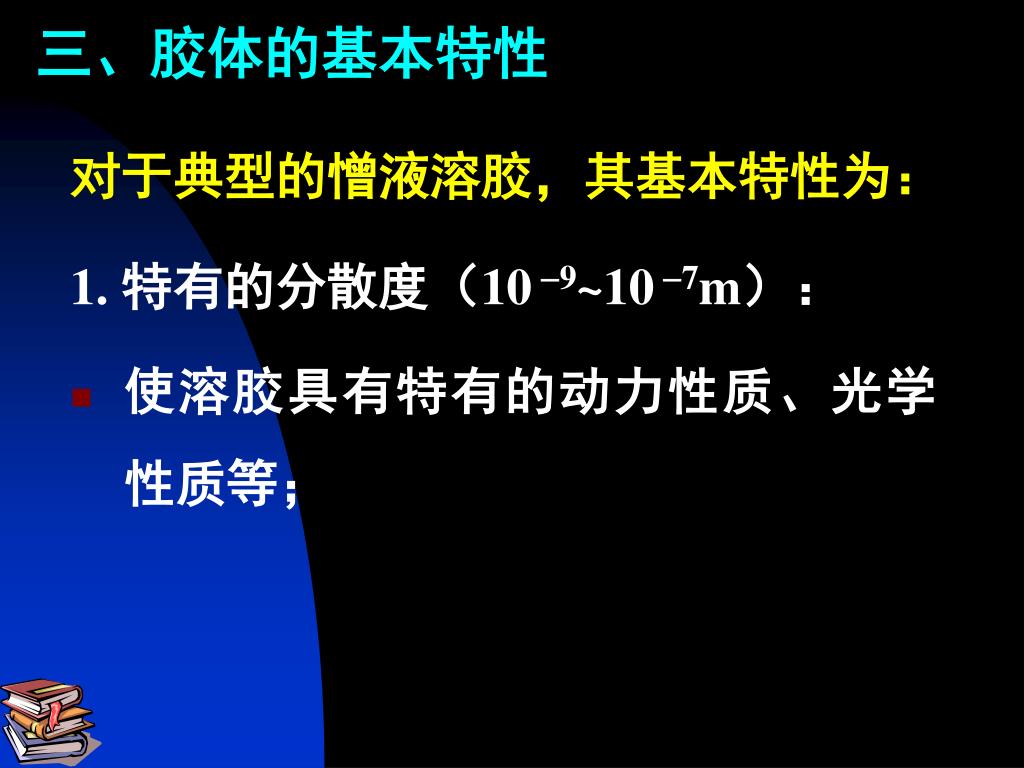 三、胶体的基本特性

对于典型的憎液溶胶，其基本特性为：

1. 特有的分散度（$10^{-9}$~$10^{-7}$m）：

使溶胶具有特有的动力性质、光学性质等；